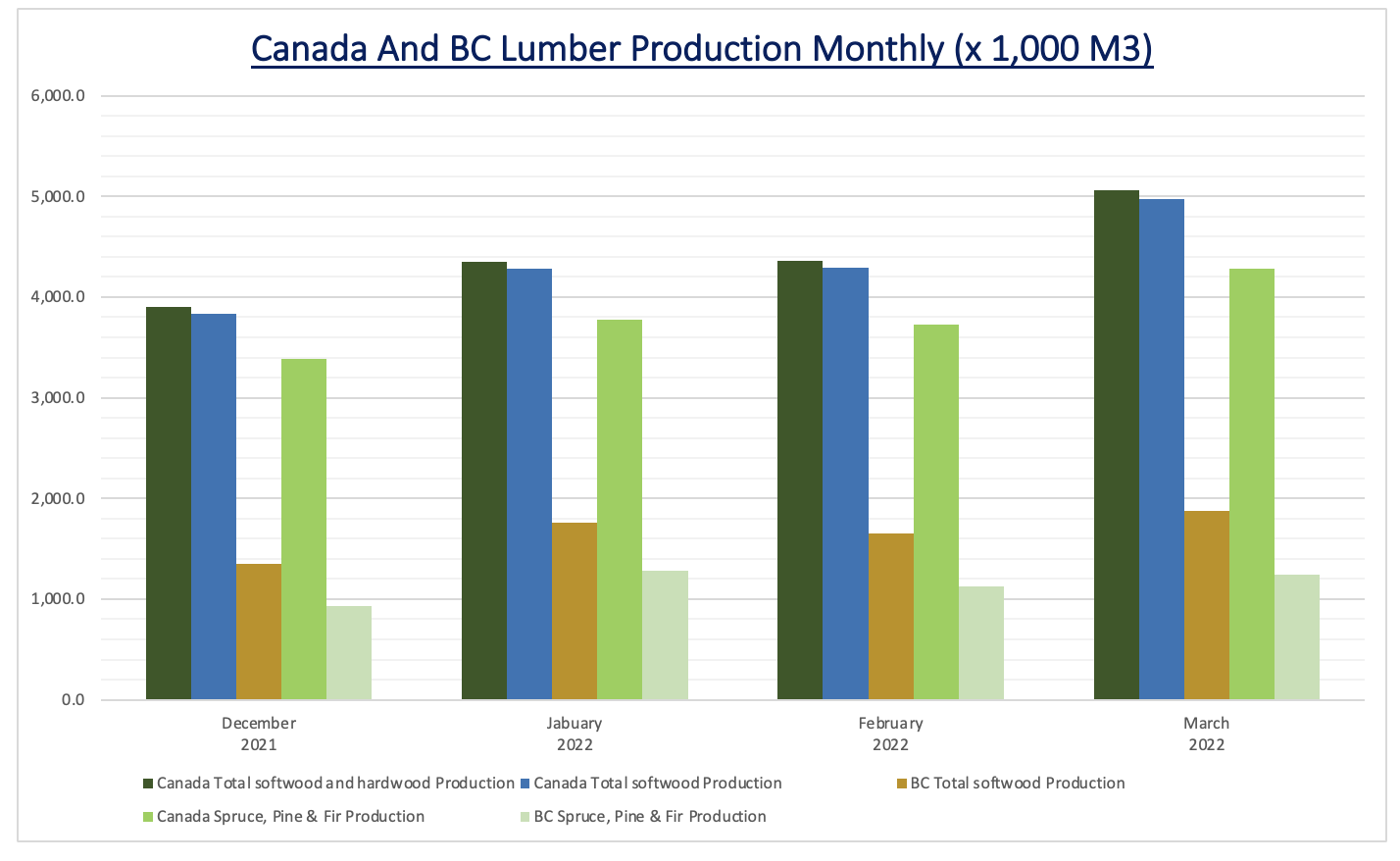 Canada And BC Lumber Production Monthly (x 1,000 M3)

6,000.0
5,000.0
4,000.0
3,000.0
2,000.0
1,000.0
0.0

December 2021
Jabuary 2022
February 2022
March 2022

Canada Total softwood and hardwood Production
Canada Total softwood Production
BC Total softwood Production
Canada Spruce, Pine & Fir Production
BC Spruce, Pine & Fir Production